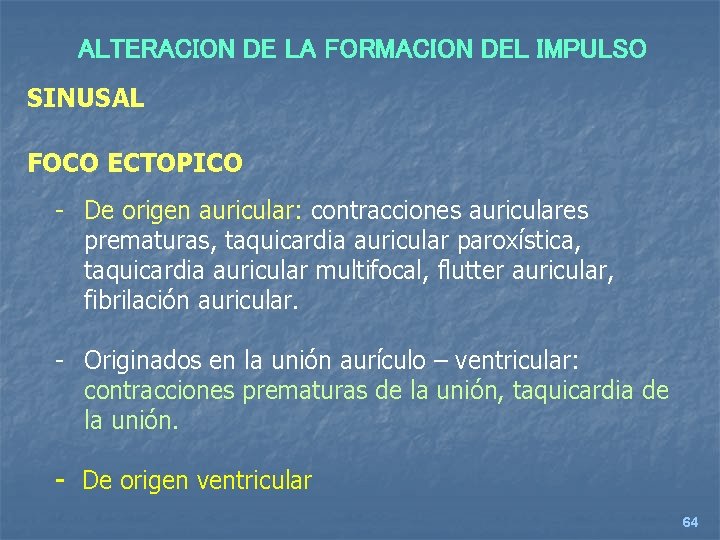 ALTERACION DE LA FORMACION DEL IMPULSO

SINUSAL

FOCO ECTOPICO

- De origen auricular: contracciones auriculares prematuras, taquicardia auricular paroxística, taquicardia auricular multifocal, flutter auricular, fibrilación auricular.

- Originados en la unión aurículo – ventricular: contracciones prematuras de la unión, taquicardia de la unión.

- De origen ventricular

64